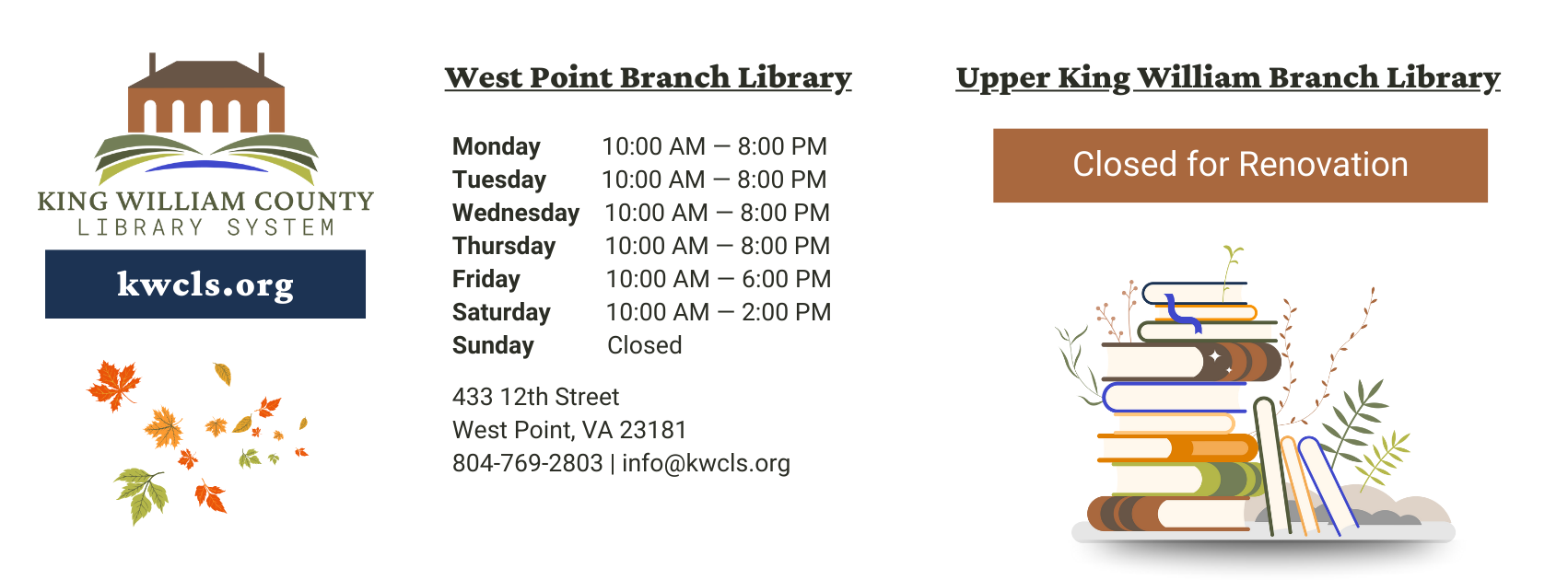 KING WILLIAM COUNTY
LIBRARY SYSTEM

kwcls.org

West Point Branch Library

| | |
|---|---|
| Monday | 10:00 AM — 8:00 PM |
| Tuesday | 10:00 AM — 8:00 PM |
| Wednesday | 10:00 AM — 8:00 PM |
| Thursday | 10:00 AM — 8:00 PM |
| Friday | 10:00 AM — 6:00 PM |
| Saturday | 10:00 AM — 2:00 PM |
| Sunday | Closed |

433 12th Street
West Point, VA 23181
804-769-2803 | info@kwcls.org

Upper King William Branch Library

Closed for Renovation